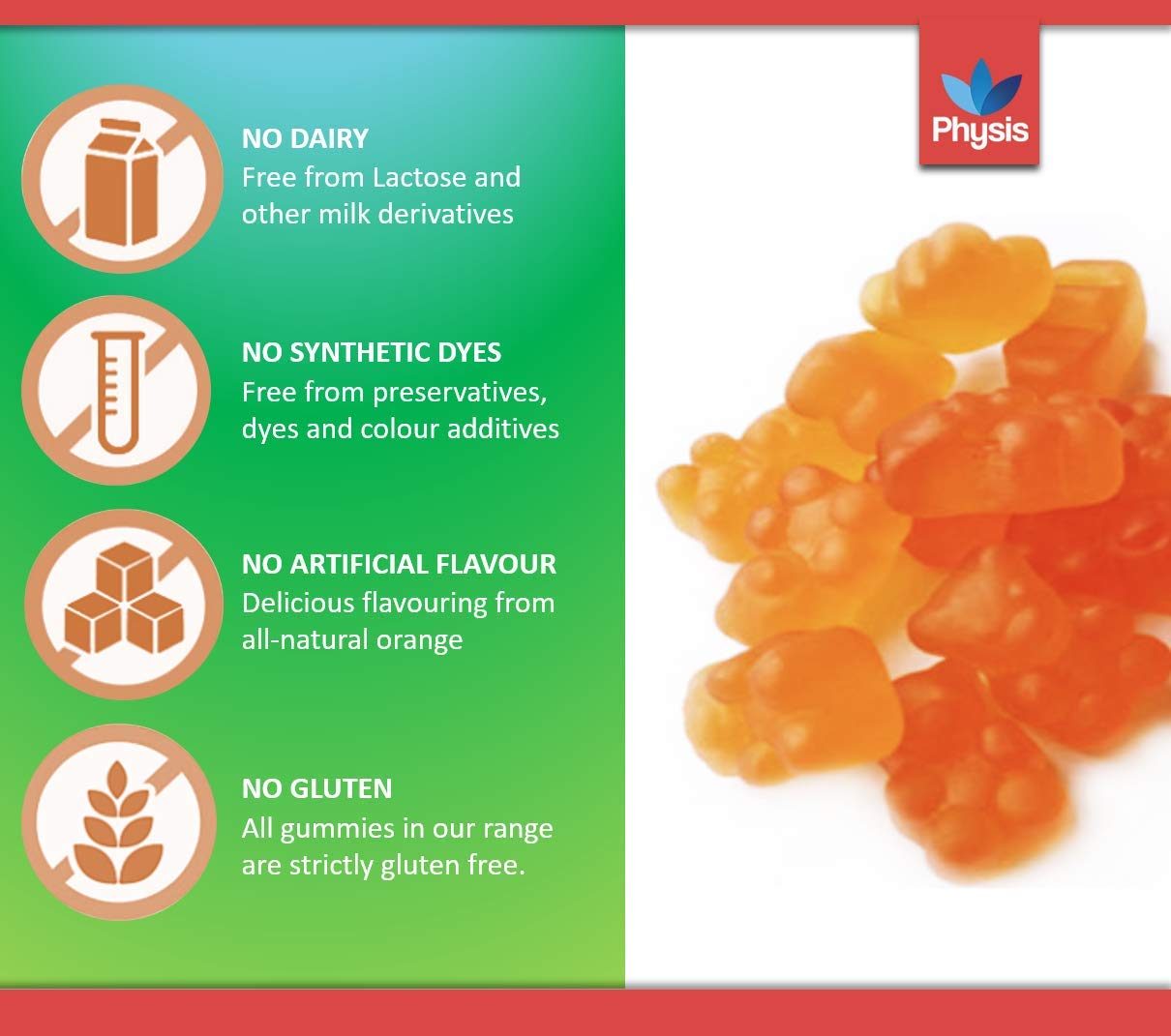 NO DAIRY
Free from Lactose and other milk derivatives

NO SYNTHETIC DYES
Free from preservatives, dyes and colour additives

NO ARTIFICIAL FLAVOUR
Delicious flavouring from all-natural orange

NO GLUTEN
All gummies in our range are strictly gluten free.

Physis